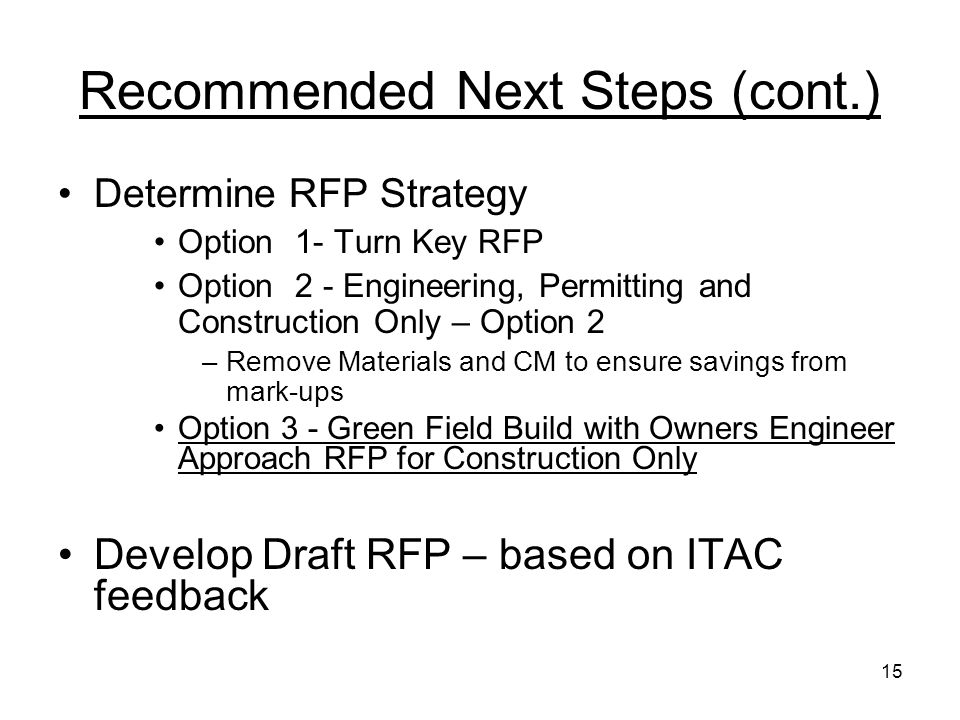 Recommended Next Steps (cont.)

• Determine RFP Strategy

• Option 1- Turn Key RFP

• Option 2 - Engineering, Permitting and Construction Only – Option 2

– Remove Materials and CM to ensure savings from mark-ups

• Option 3 - Green Field Build with Owners Engineer Approach RFP for Construction Only

• Develop Draft RFP – based on ITAC feedback

15